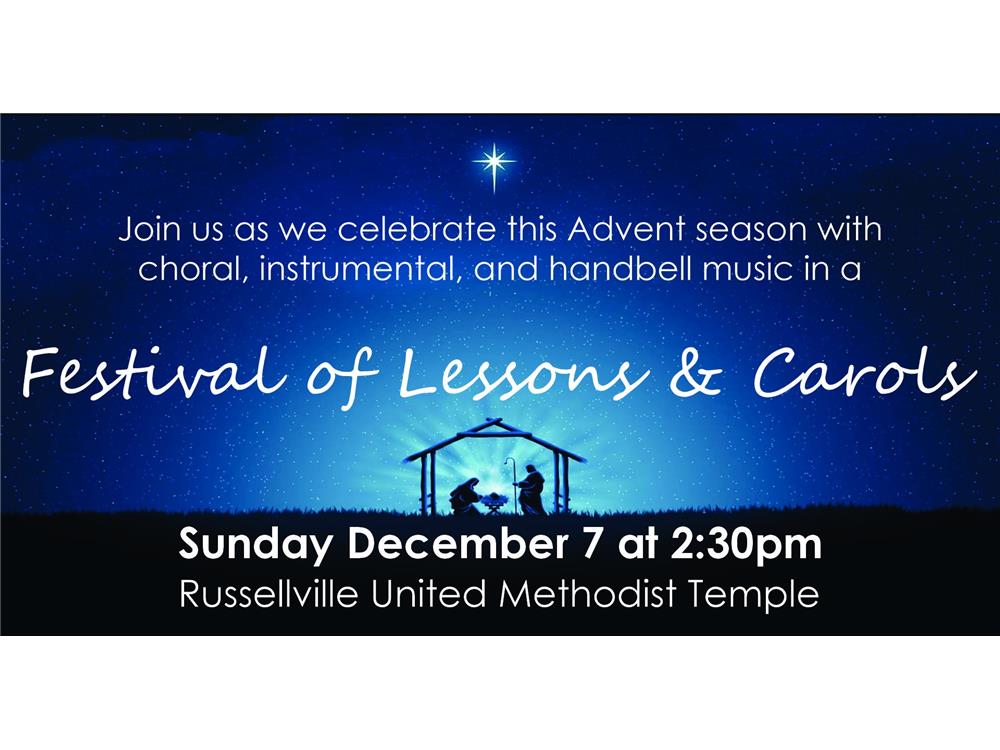 Join us as we celebrate this Advent season with choral, instrumental, and handbell music in a

Festival of Lessons & Carols

Sunday December 7 at 2:30pm
Russellville United Methodist Temple